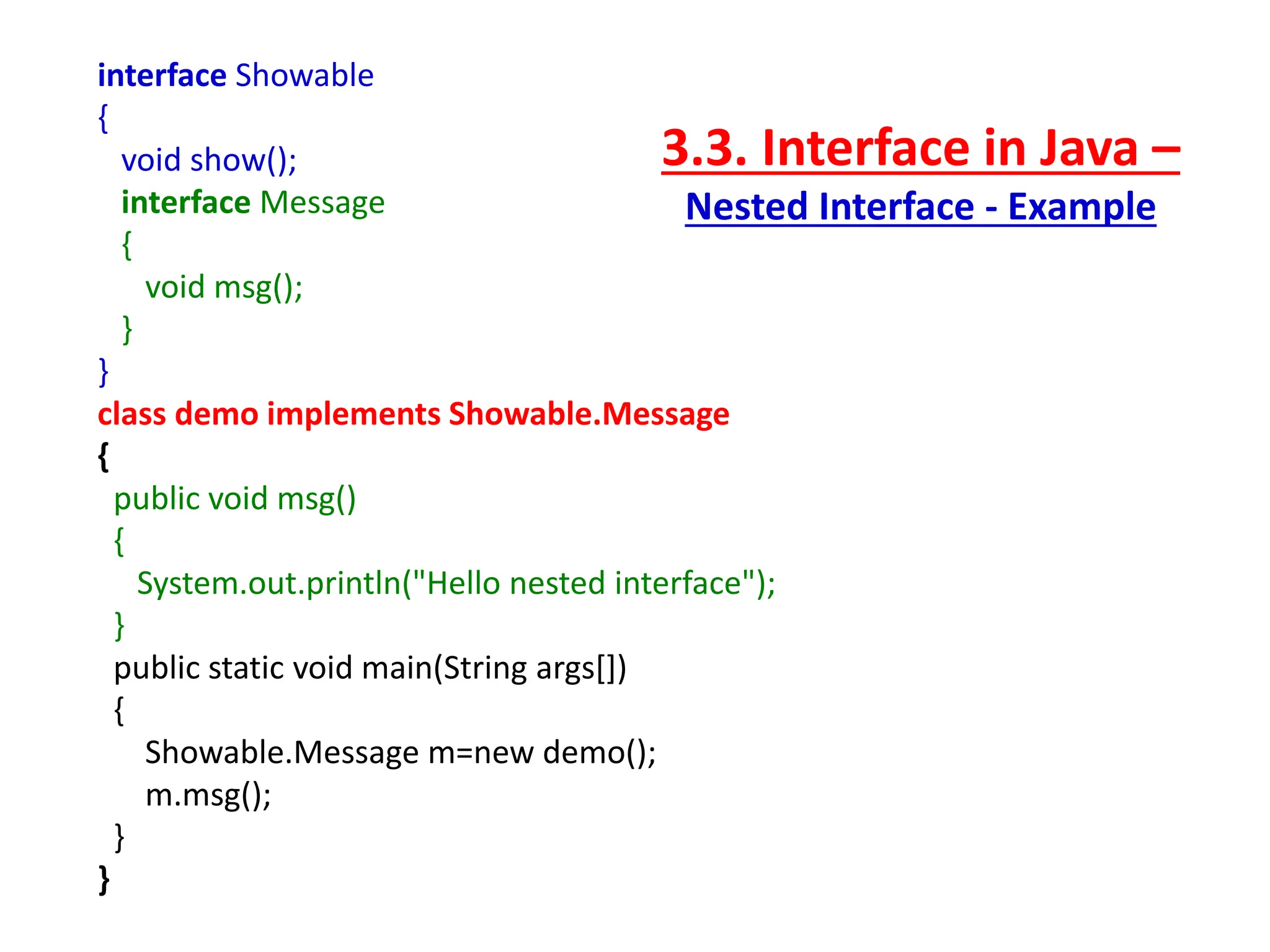 3.3. Interface in Java –
Nested Interface - Example

interface Showable
{
void show();
interface Message
{
void msg();
}
}
class demo implements Showable.Message
{
public void msg()
{
System.out.println("Hello nested interface");
}
public static void main(String args[])
{
Showable.Message m=new demo();
m.msg();
}
}